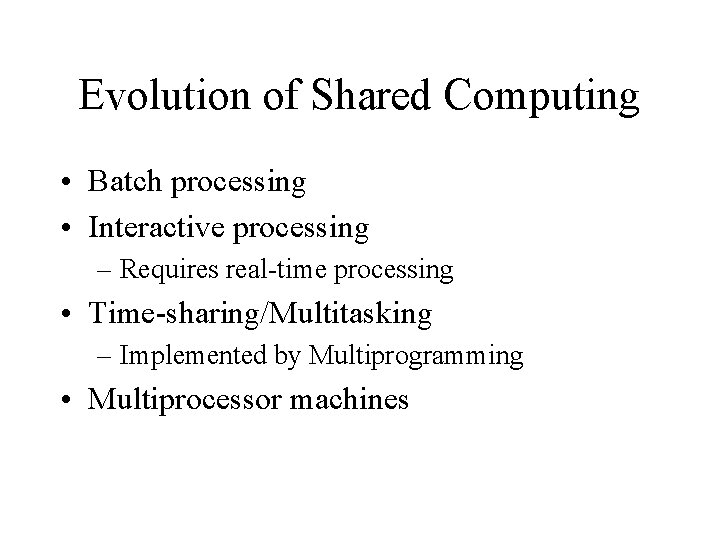 Evolution of Shared Computing

• Batch processing
• Interactive processing
– Requires real-time processing
• Time-sharing/Multitasking
– Implemented by Multiprogramming
• Multiprocessor machines